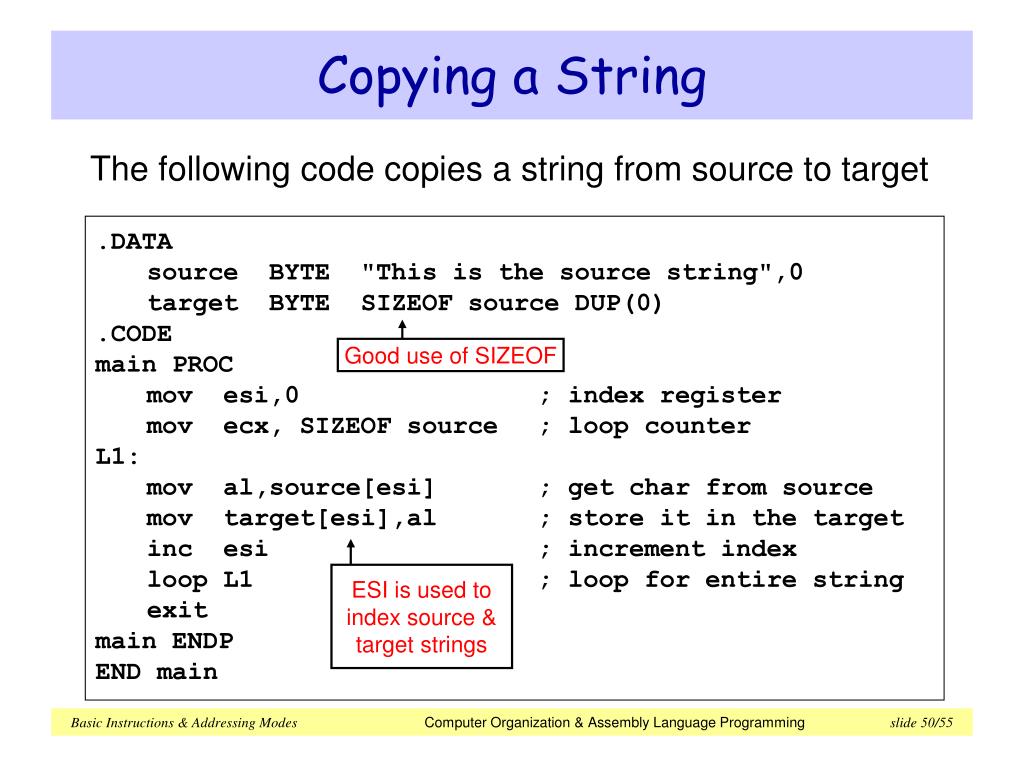 Copying a String

The following code copies a string from source to target

.DATA
source BYTE "This is the source string",0
target BYTE SIZEOF source DUP(0)
.CODE
main PROC
mov esi,0 ; index register
mov ecx, SIZEOF source ; loop counter
L1:
mov al,source[esi] ; get char from source
mov target[esi],al ; store it in the target
inc esi ; increment index
loop L1 ; loop for entire string
exit
main ENDP
END main

Good use of SIZEOF

ESI is used to index source & target strings

Basic Instructions & Addressing Modes

Computer Organization & Assembly Language Programming

slide 50/55